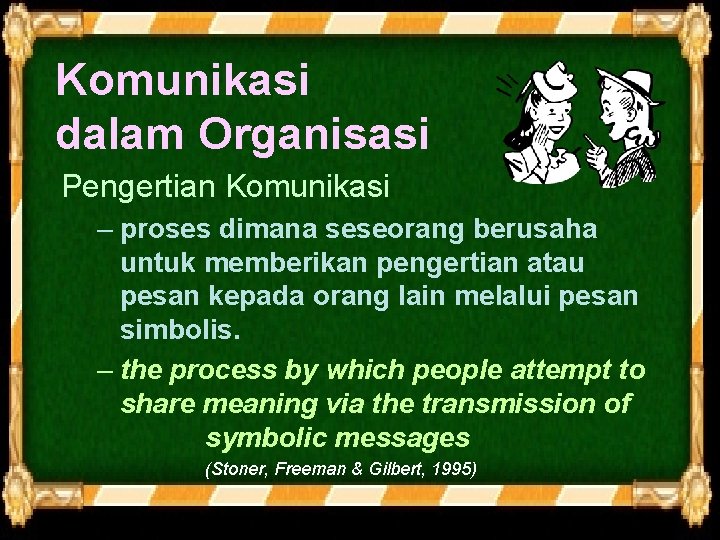 Komunikasi dalam Organisasi

Pengertian Komunikasi

– proses dimana seseorang berusaha untuk memberikan pengertian atau pesan kepada orang lain melalui pesan simbolis.

– the process by which people attempt to share meaning via the transmission of symbolic messages

(Stoner, Freeman & Gilbert, 1995)